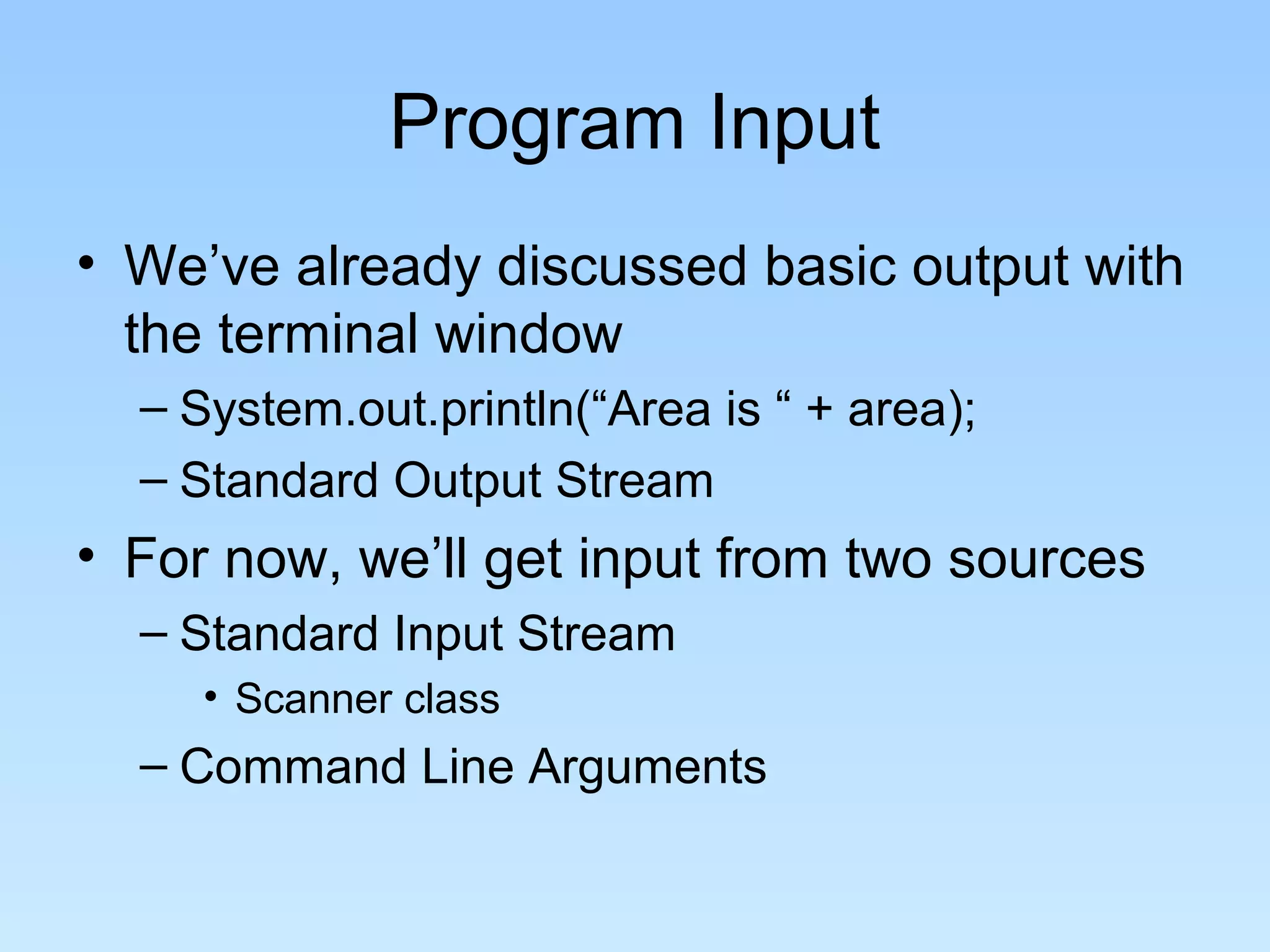 Program Input

• We’ve already discussed basic output with the terminal window
– System.out.println(“Area is “ + area);
– Standard Output Stream
• For now, we’ll get input from two sources
– Standard Input Stream
• Scanner class
– Command Line Arguments